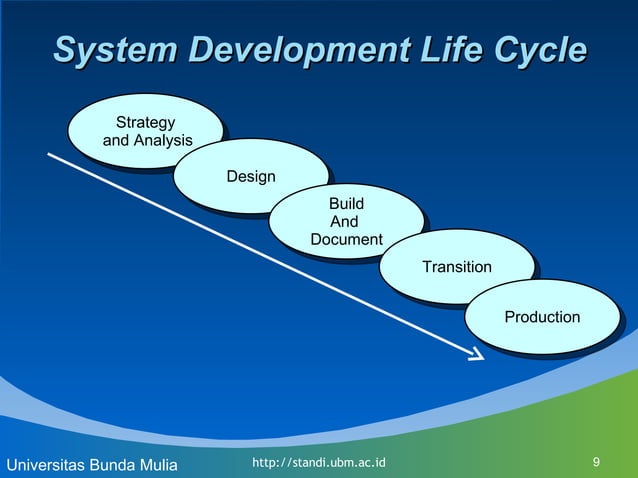 System Development Life Cycle

Strategy and Analysis

Design

Build And Document

Transition

Production

Universitas Bunda Mulia

http://standi.ubm.ac.id

9